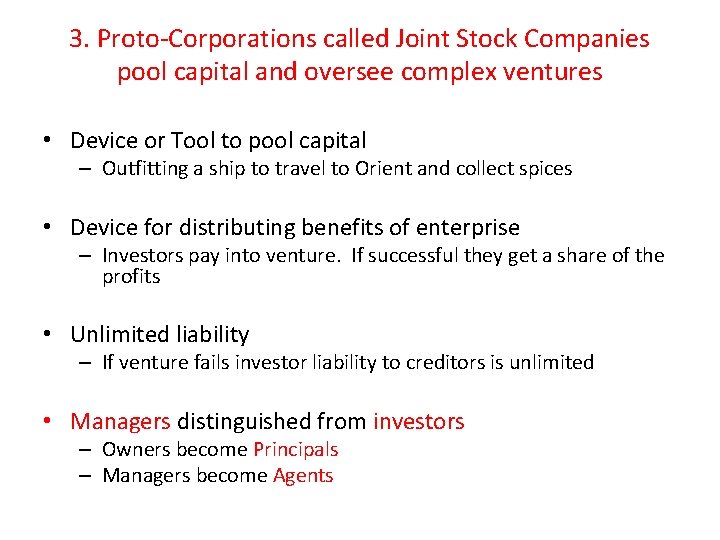 3. Proto-Corporations called Joint Stock Companies pool capital and oversee complex ventures

• Device or Tool to pool capital
– Outfitting a ship to travel to Orient and collect spices

• Device for distributing benefits of enterprise
– Investors pay into venture. If successful they get a share of the profits

• Unlimited liability
– If venture fails investor liability to creditors is unlimited

• Managers distinguished from investors
– Owners become Principals
– Managers become Agents